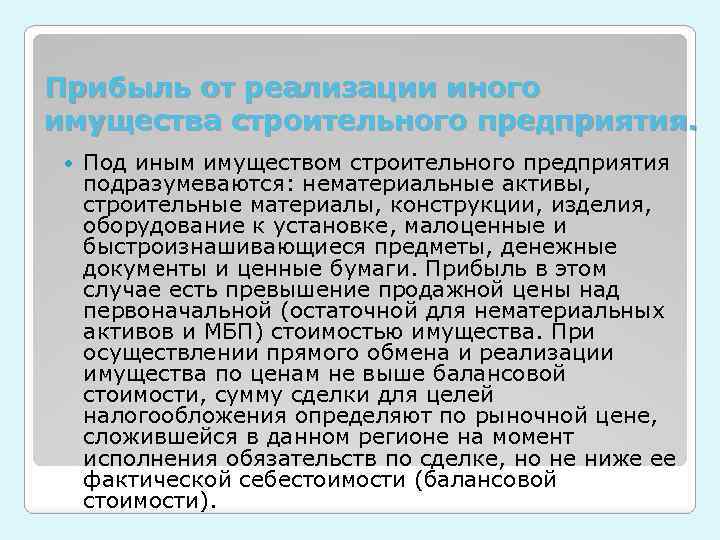 Прибыль от реализации иного имущества строительного предприятия.

Под иным имуществом строительного предприятия подразумеваются: нематериальные активы, строительные материалы, конструкции, изделия, оборудование к установке, малоценные и быстроизнашивающиеся предметы, денежные документы и ценные бумаги. Прибыль в этом случае есть превышение продажной цены над первоначальной (остаточной для нематериальных активов и МБП) стоимостью имущества. При осуществлении прямого обмена и реализации имущества по ценам не выше балансовой стоимости, сумму сделки для целей налогообложения определяют по рыночной цене, сложившейся в данном регионе на момент исполнения обязательств по сделке, но не ниже ее фактической себестоимости (балансовой стоимости).